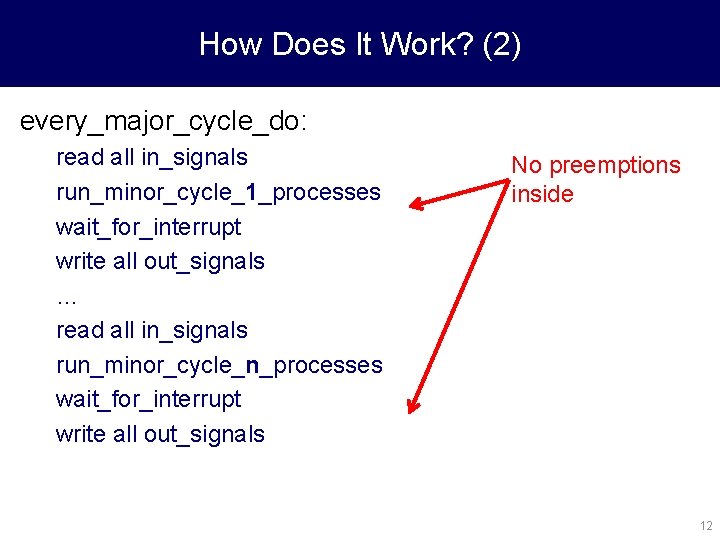 How Does It Work? (2)

every_major_cycle_do:

read all in_signals

run_minor_cycle_1_processes

wait_for_interrupt

write all out_signals

...

read all in_signals

run_minor_cycle_n_processes

wait_for_interrupt

write all out_signals

No preemptions inside

12